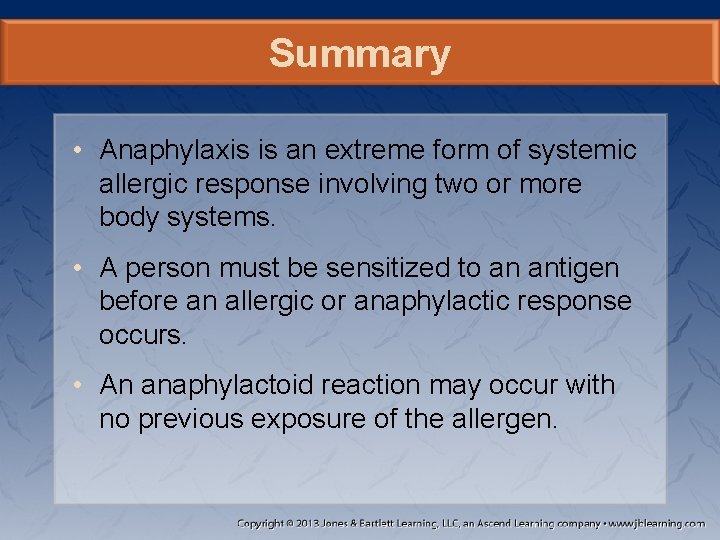 Summary

• Anaphylaxis is an extreme form of systemic allergic response involving two or more body systems.

• A person must be sensitized to an antigen before an allergic or anaphylactic response occurs.

• An anaphylactoid reaction may occur with no previous exposure of the allergen.

Copyright © 2013 Jones & Bartlett Learning, LLC, an Ascend Learning company • www.jblearning.com